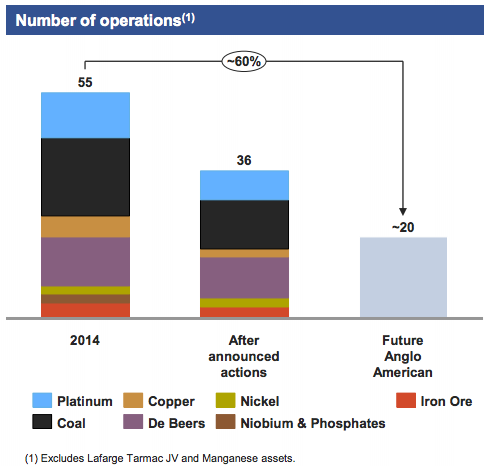 Number of operations$^{(1)}$

~60%

55

36

~20

2014

After announced actions

Future Anglo American

Platinum
Copper
Nickel
Iron Ore
Coal
De Beers
Niobium & Phosphates

(1) Excludes Lafarge Tarmac JV and Manganese assets.